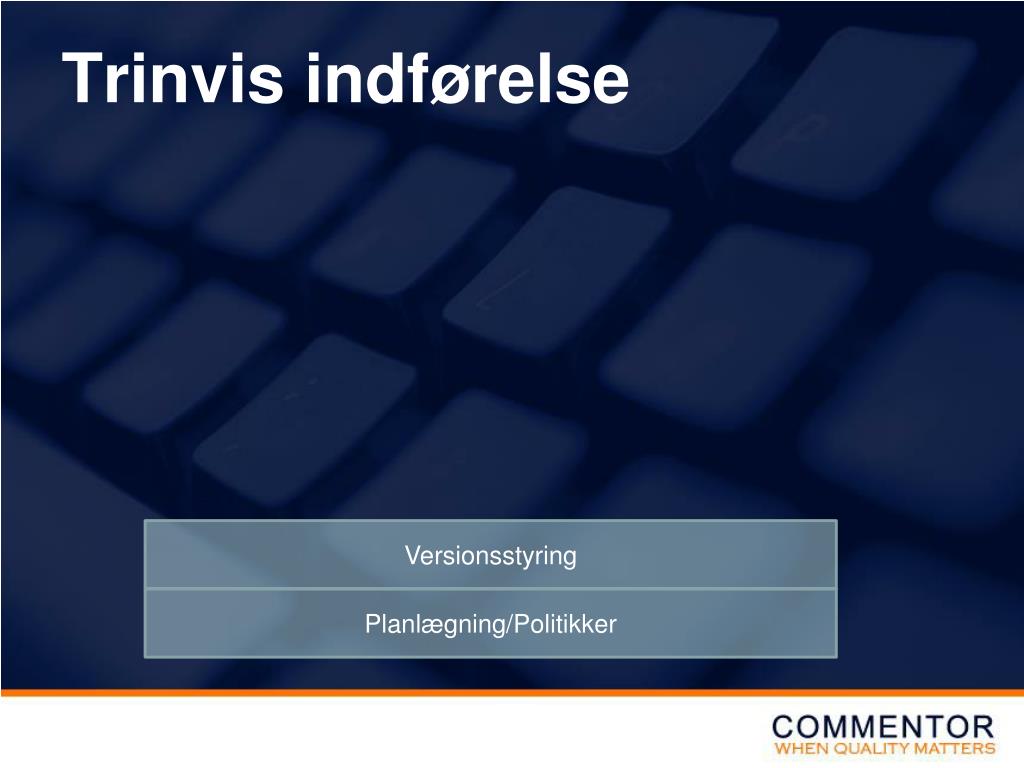 Trinvis indførelse

Versionsstyring

Planlægning/Politikker

COMMENTOR
WHEN QUALITY MATTERS